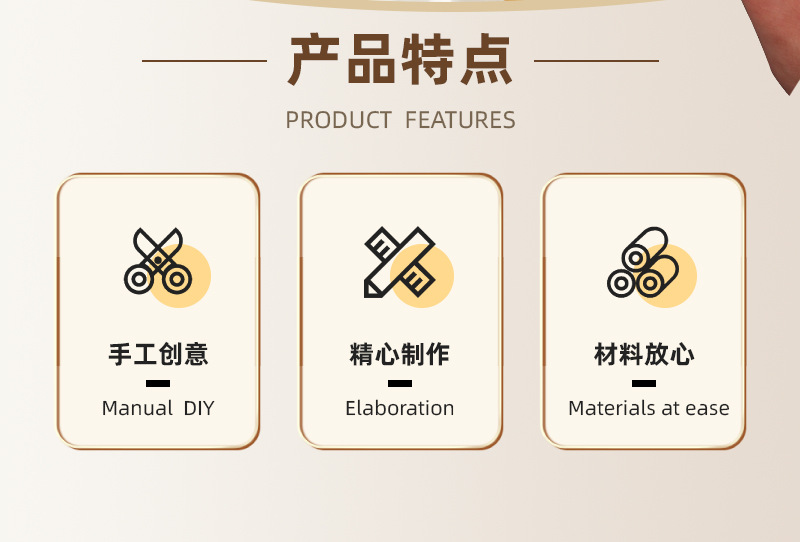 产品特点

PRODUCT FEATURES

手工创意

Manual DIY

精心制作

Elaboration

材料放心

Materials at ease